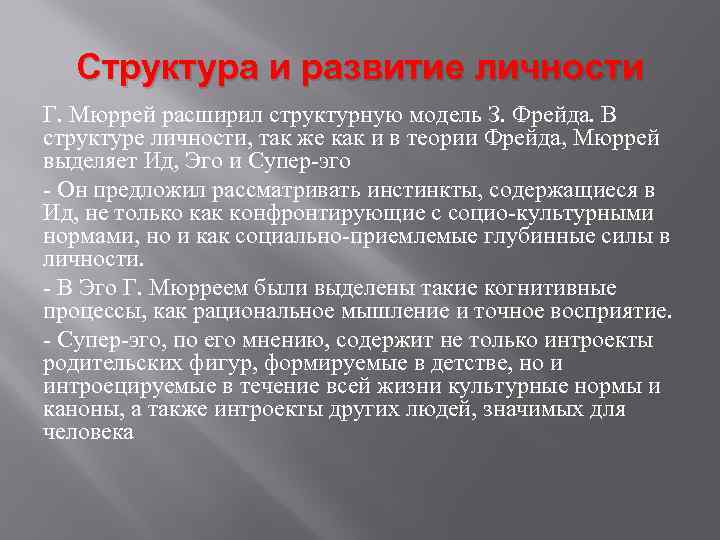 Структура и развитие личности

Г. Мюррей расширил структурную модель З. Фрейда. В структуре личности, так же как и в теории Фрейда, Мюррей выделяет Ид, Эго и Супер-эго

- Он предложил рассматривать инстинкты, содержащиеся в Ид, не только как конфронтирующие с социо-культурными нормами, но и как социально-приемлемые глубинные силы в личности.

- В Эго Г. Мюрреем были выделены такие когнитивные процессы, как рациональное мышление и точное восприятие.

- Супер-эго, по его мнению, содержит не только интроекты родительских фигур, формируемые в детстве, но и интроецируемые в течение всей жизни культурные нормы и каноны, а также интроекты других людей, значимых для человека